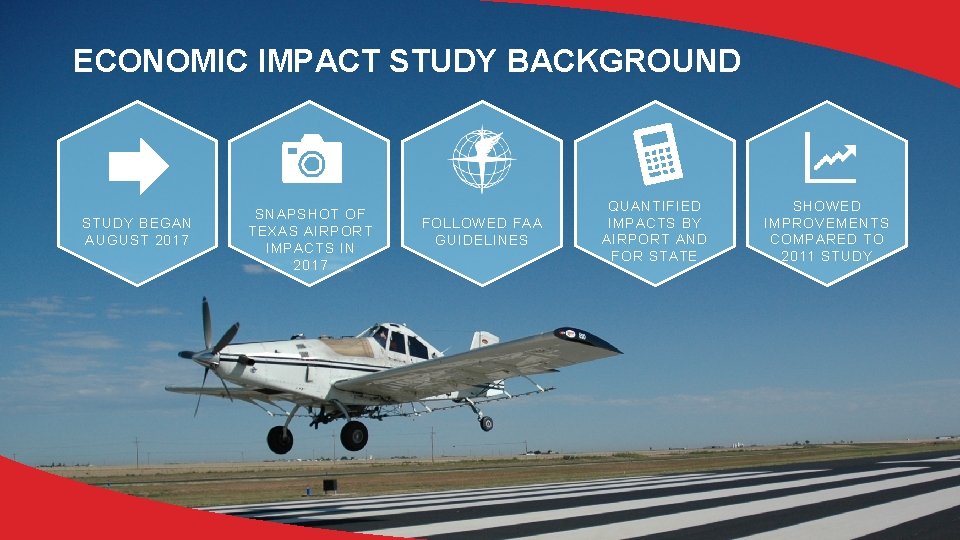 ECONOMIC IMPACT STUDY BACKGROUND

STUDY BEGAN AUGUST 2017

SNAPSHOT OF TEXAS AIRPORT IMPACTS IN 2017

FOLLOWED FAA GUIDELINES

QUANTIFIED IMPACTS BY AIRPORT AND FOR STATE

SHOWED IMPROVEMENTS COMPARED TO 2011 STUDY